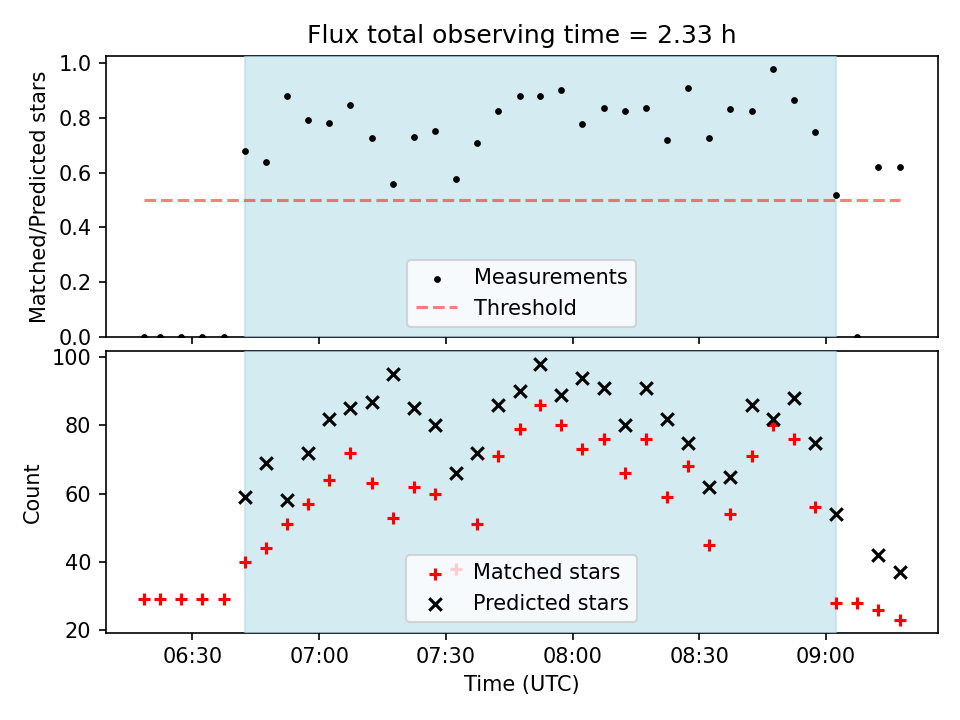 Flux total observing time = 2.33 h

Matched/Predicted stars

1.0
0.8
0.6
0.4
0.2
0.0

Measurements
Threshold

Count

100
80
60
40
20

Matched stars
Predicted stars

06:30
07:00
07:30
08:00
08:30
09:00

Time (UTC)